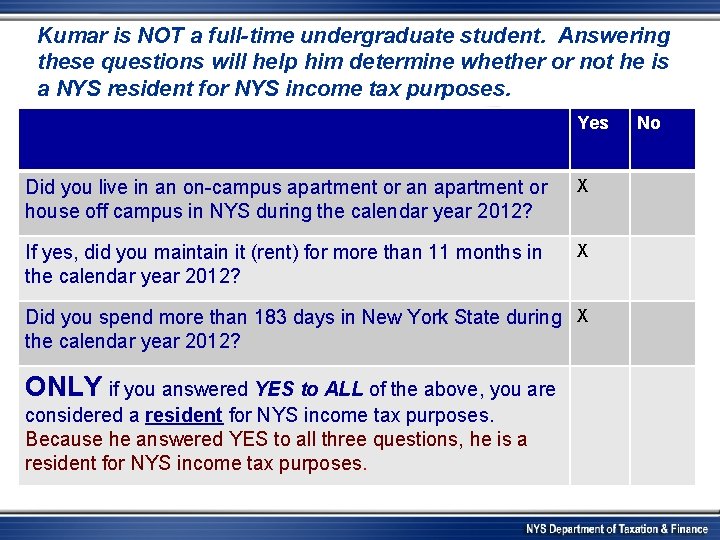 Kumar is NOT a full-time undergraduate student. Answering these questions will help him determine whether or not he is a NYS resident for NYS income tax purposes.

| | Yes | No |
|---|---|---|
| Did you live in an on-campus apartment or an apartment or house off campus in NYS during the calendar year 2012? | X | |
| If yes, did you maintain it (rent) for more than 11 months in the calendar year 2012? | X | |
| Did you spend more than 183 days in New York State during the calendar year 2012? | X | |
| ONLY if you answered YES to ALL of the above, you are considered a resident for NYS income tax purposes. Because he answered YES to all three questions, he is a resident for NYS income tax purposes. | | |

NYS Department of Taxation & Finance